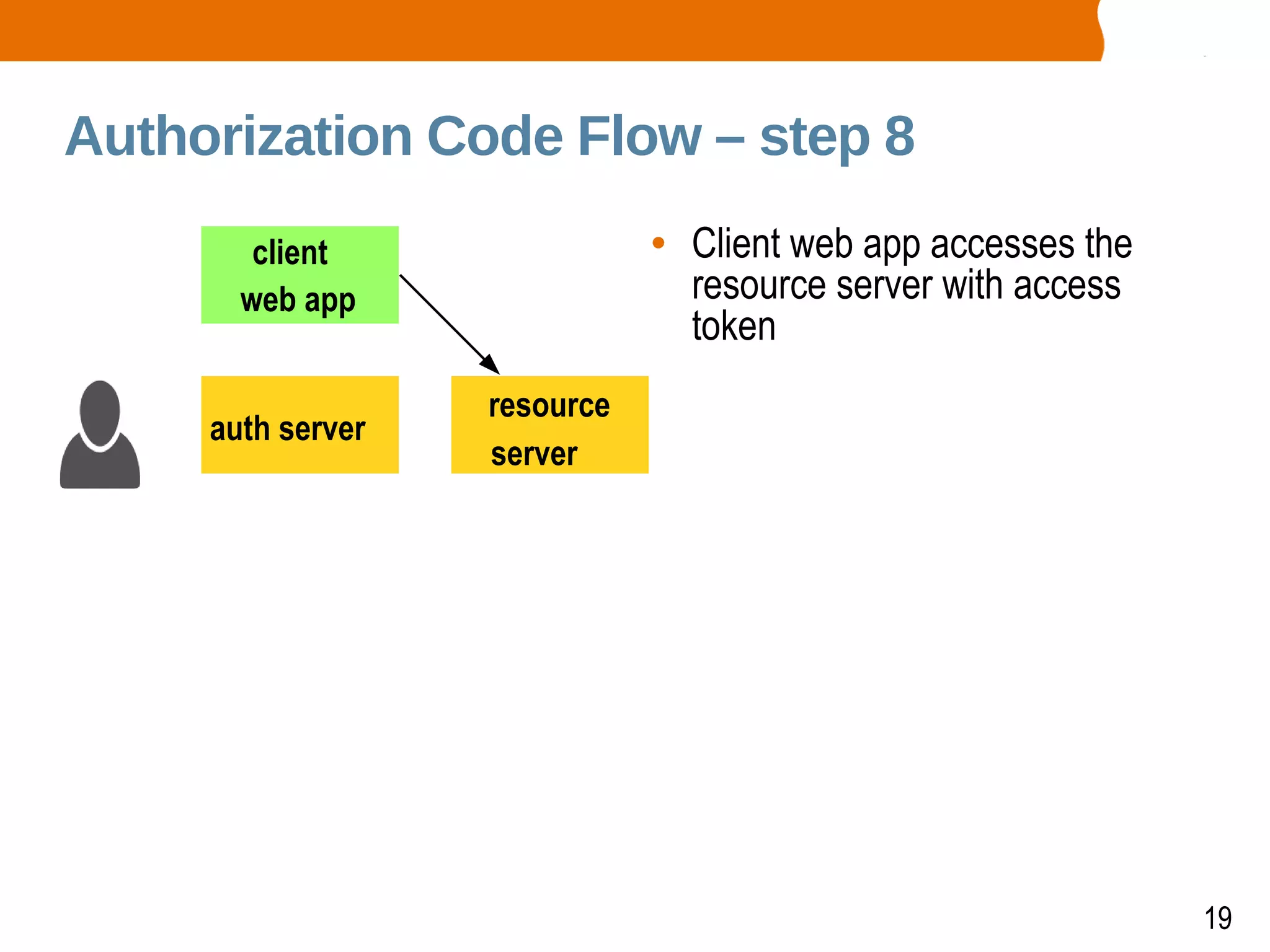 Authorization Code Flow – step 8

client web app

auth server

resource server

• Client web app accesses the resource server with access token

19